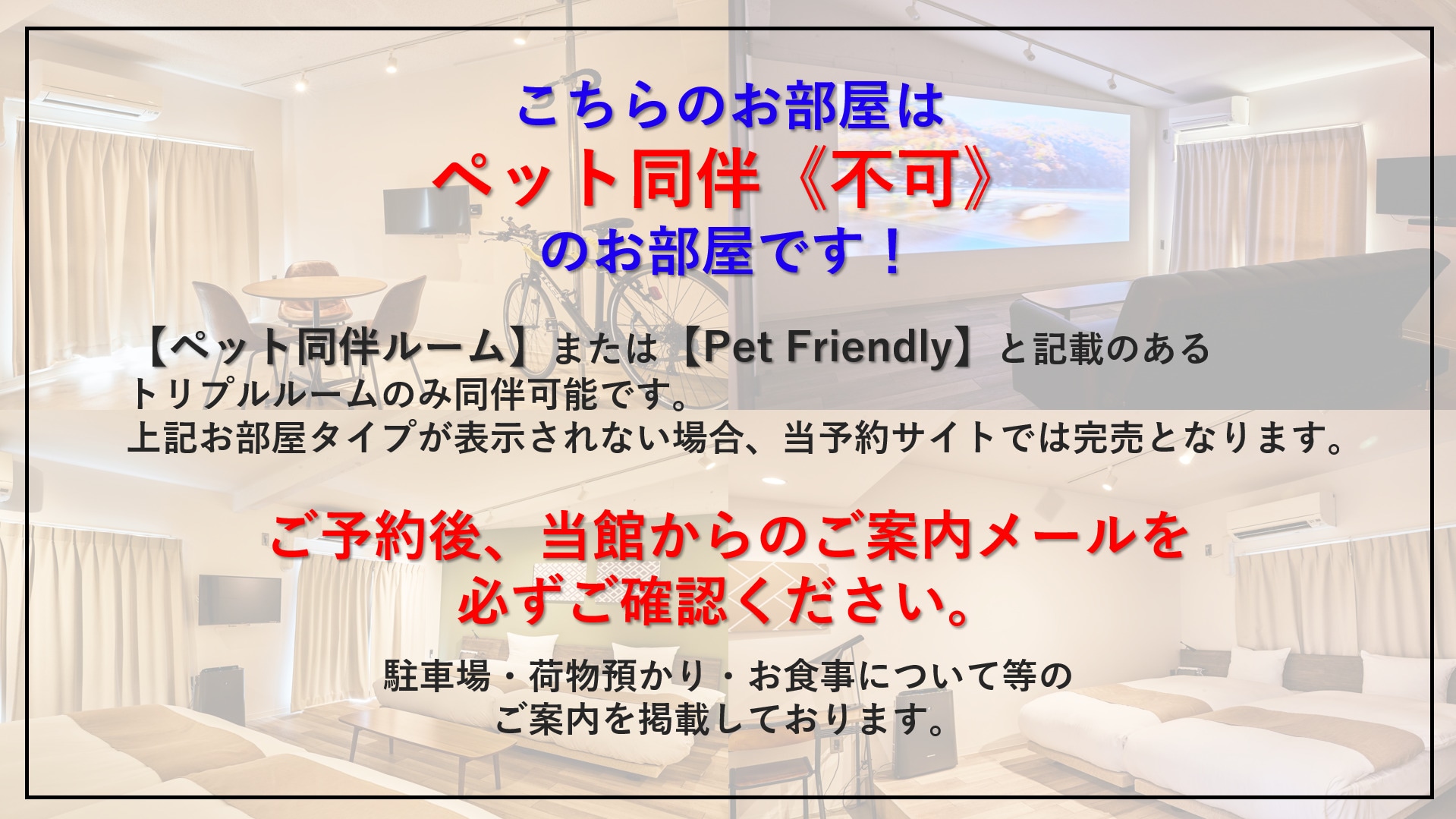 こちらのお部屋は
ペット同伴《不可》
のお部屋です！

【ペット同伴ルーム】または【Pet Friendly】と記載のある
トリプルルームのみ同伴可能です。
上記お部屋タイプが表示されない場合、当予約サイトでは完売となります。

ご予約後、当館からのご案内メールを
必ずご確認ください。

駐車場・荷物預かり・お食事について等の
ご案内を掲載しております。